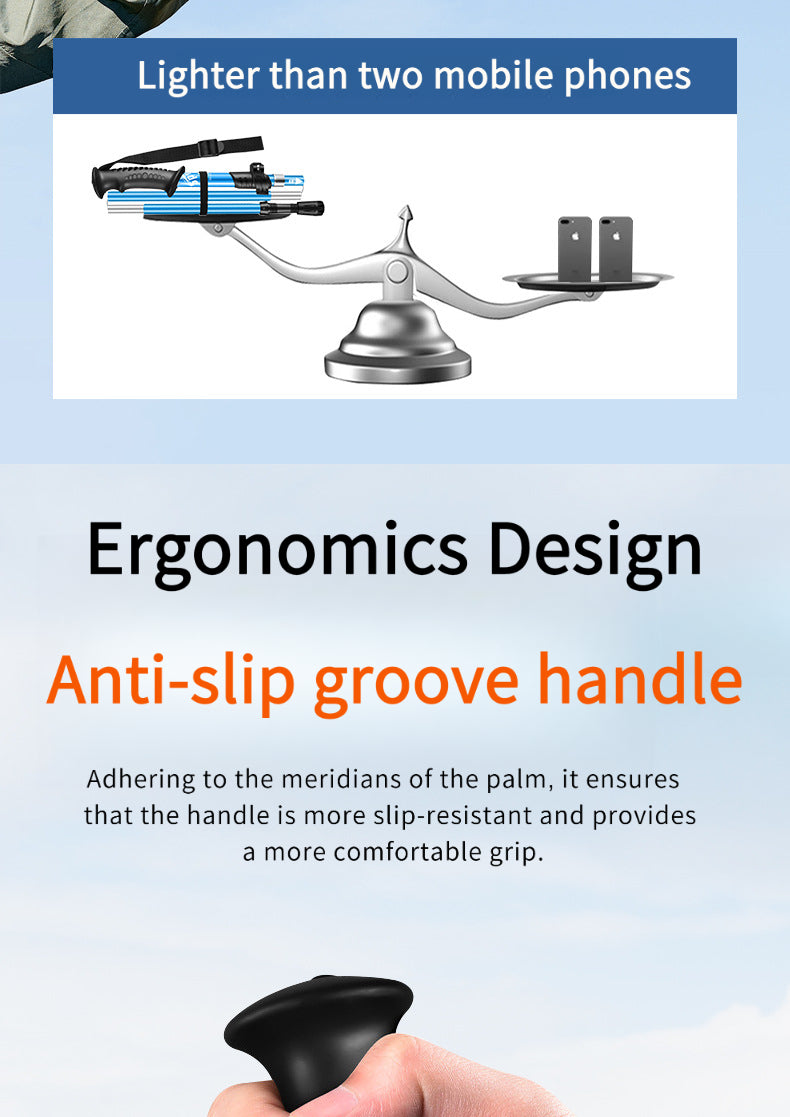 Lighter than two mobile phones

Ergonomics Design

Anti-slip groove handle

Adhering to the meridians of the palm, it ensures that the handle is more slip-resistant and provides a more comfortable grip.